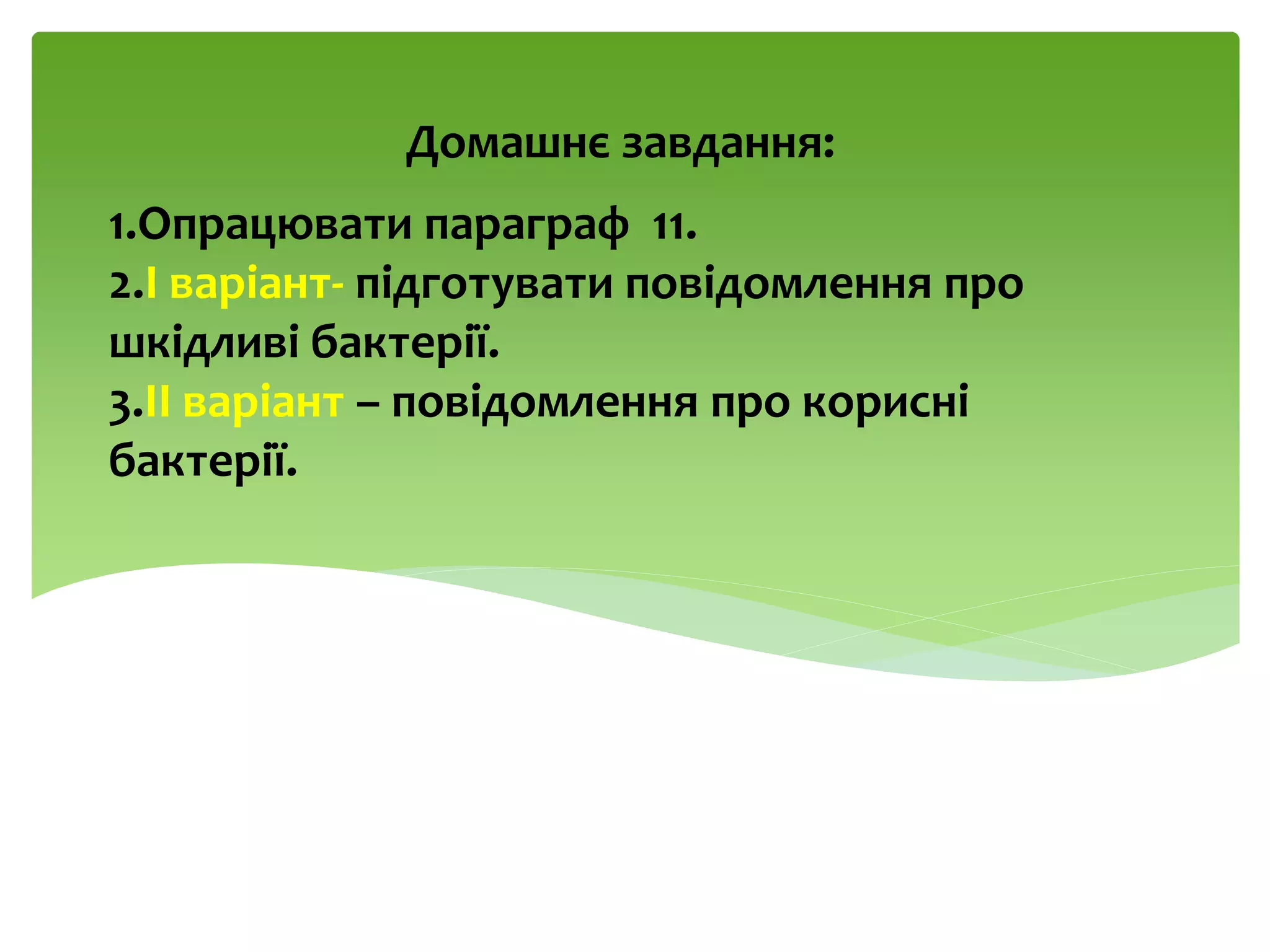 Домашнє завдання:

1.Опрацювати параграф 11.
2.І варіант- підготувати повідомлення про шкідливі бактерії.
3.ІІ варіант – повідомлення про корисні бактерії.